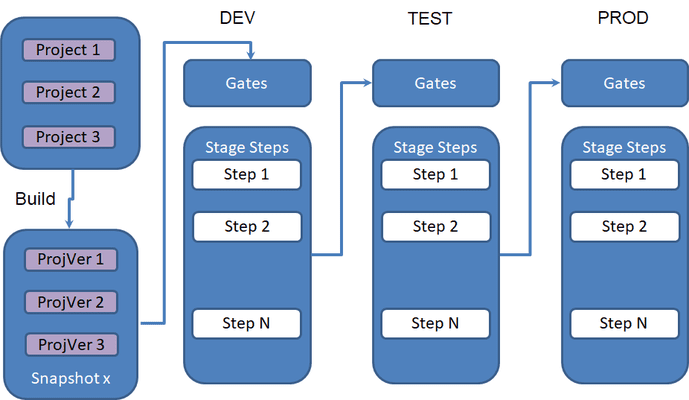 Project 1
Project 2
Project 3

Build

ProjVer 1
ProjVer 2
ProjVer 3
Snapshot x

DEV
Gates
Stage Steps
Step 1
Step 2
Step N

TEST
Gates
Stage Steps
Step 1
Step 2
Step N

PROD
Gates
Stage Steps
Step 1
Step 2
Step N